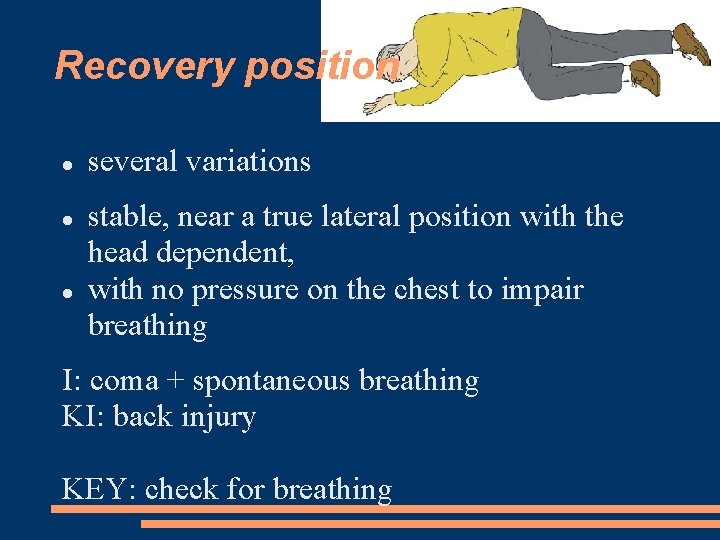 Recovery position

- several variations
- stable, near a true lateral position with the head dependent,
- with no pressure on the chest to impair breathing

I: coma + spontaneous breathing
KI: back injury

KEY: check for breathing